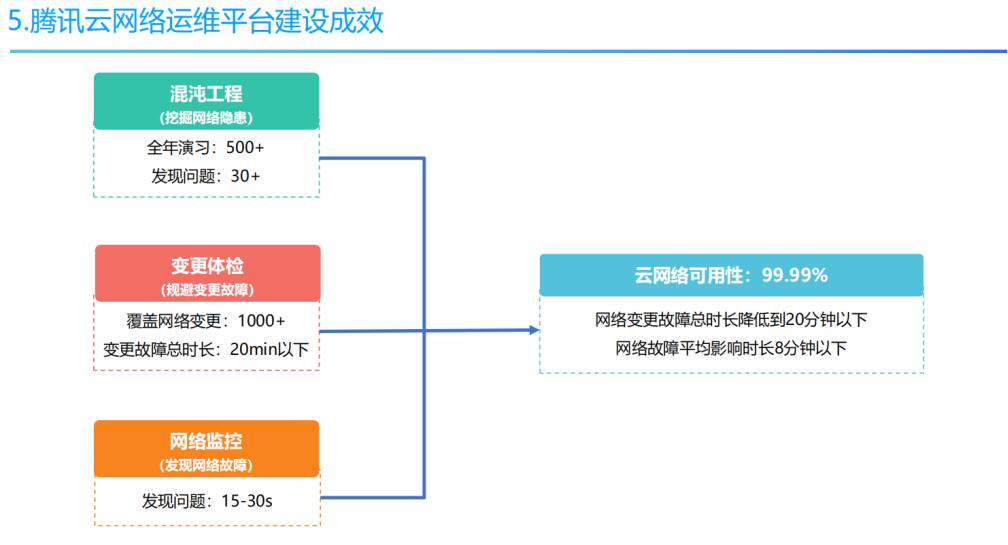 5.腾讯云网络运维平台建设成效

混沌工程
(挖掘网络隐患)
全年演习：500+
发现问题：30+

变更体检
(规避变更故障)
覆盖网络变更：1000+
变更故障总时长：20min以下

网络监控
(发现网络故障)
发现问题：15-30s

云网络可用性：99.99%
网络变更故障总时长降低到20分钟以下
网络故障平均影响时长8分钟以下